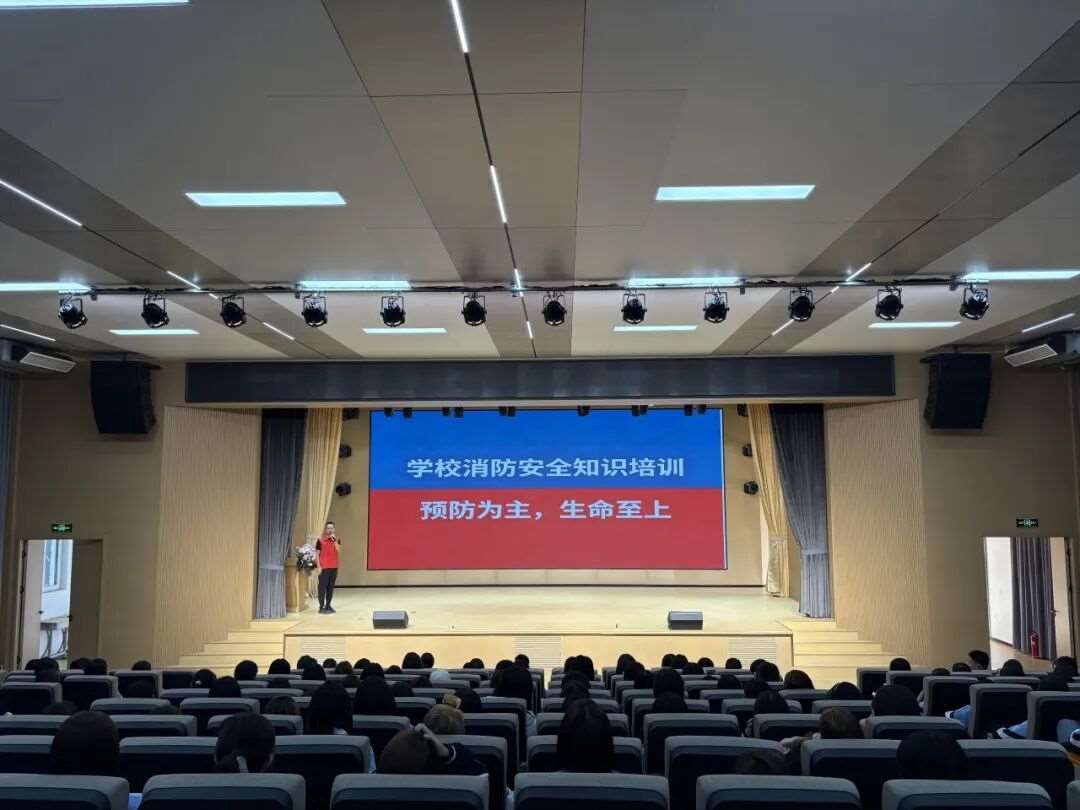 学校消防安全知识培训

预防为主，生命至上